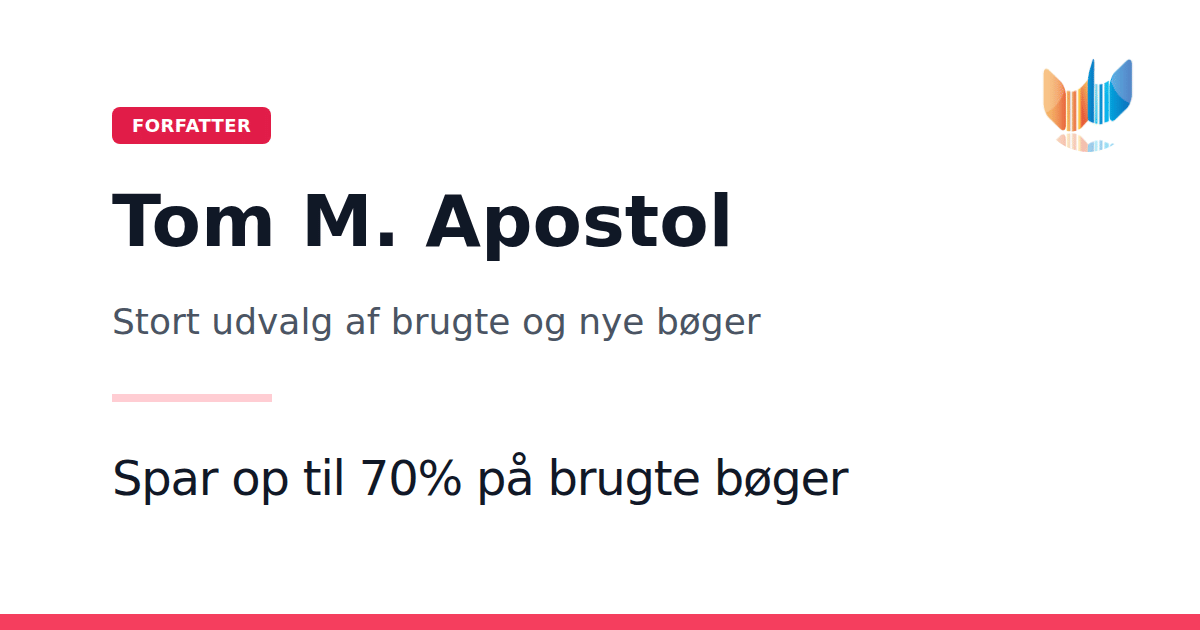 FORFATTER

Tom M. Apostol

Stort udvalg af brugte og nye bøger

Spar op til 70% på brugte bøger